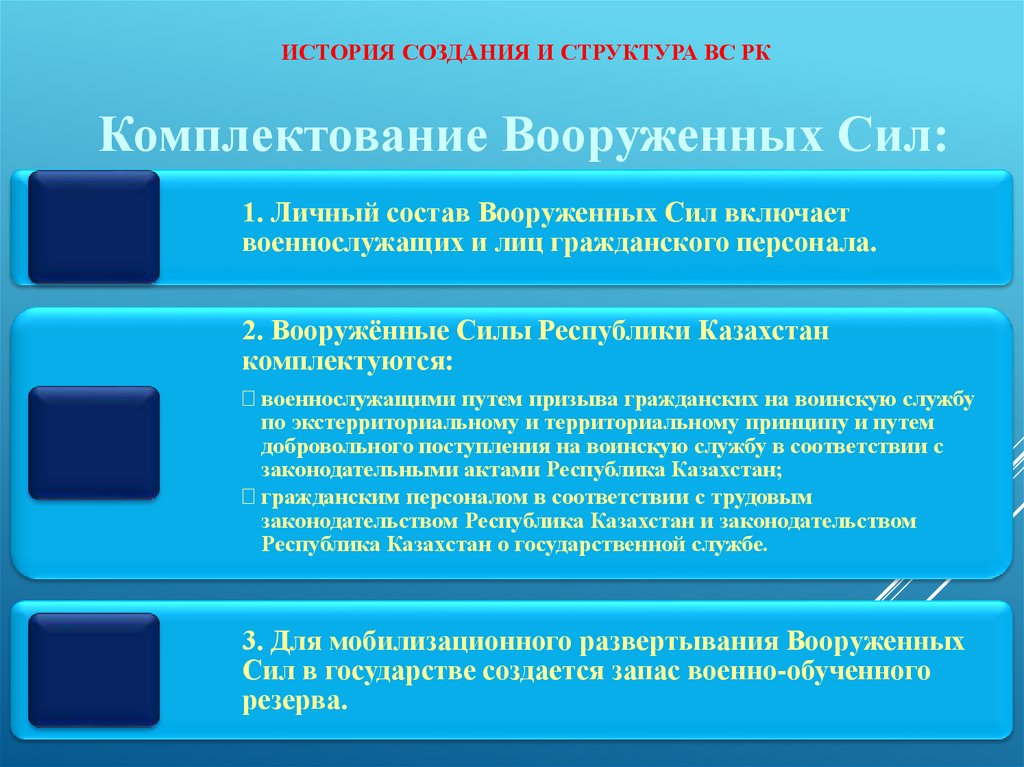 ИСТОРИЯ СОЗДАНИЯ И СТРУКТУРА ВС РК

Комплектование Вооруженных Сил:

1. Личный состав Вооруженных Сил включает военнослужащих и лиц гражданского персонала.

2. Вооружённые Силы Республики Казахстан комплектуются:

военнослужащими путем призыва гражданских на воинскую службу по экстерриториальному и территориальному принципу и путем добровольного поступления на воинскую службу в соответствии с законодательными актами Республика Казахстан;

гражданским персоналом в соответствии с трудовым законодательством Республика Казахстан и законодательством Республика Казахстан о государственной службе.

3. Для мобилизационного развертывания Вооруженных Сил в государстве создается запас военно-обученного резерва.